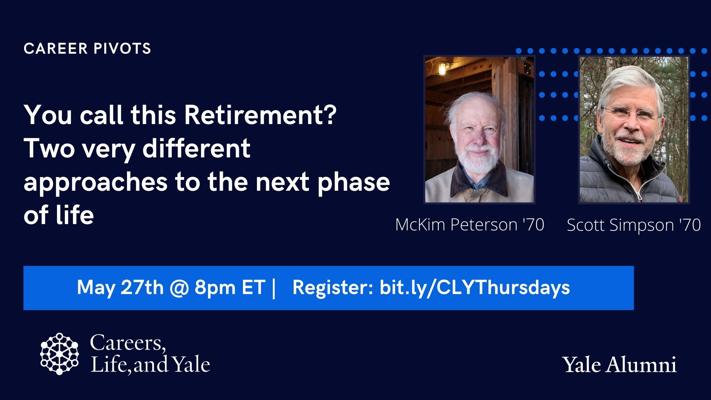 CAREER PIVOTS

You call this Retirement? Two very different approaches to the next phase of life

McKim Peterson '70

Scott Simpson '70

May 27th @ 8pm ET | Register: bit.ly/CLYThursdays

Careers, Life, and Yale

Yale Alumni